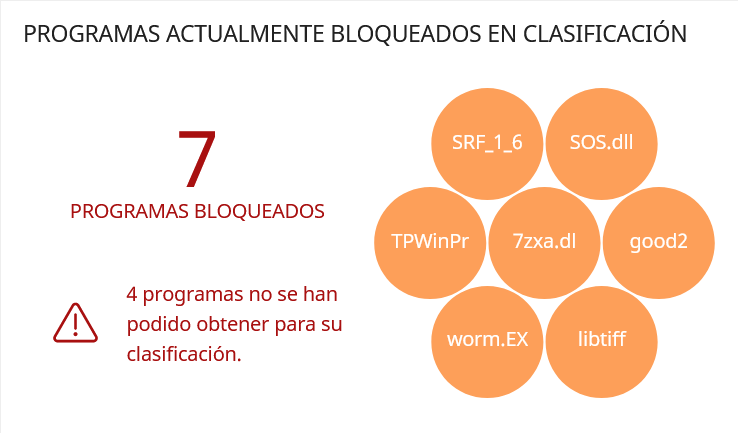 PROGRAMAS ACTUALMENTE BLOQUEADOS EN CLASIFICACIÓN

7
PROGRAMAS BLOQUEADOS

4 programas no se han podido obtener para su clasificación.

SRF_1_6
SOS.dll
TPWinPr
7zxa.dl
good2
worm.EX
libtiff